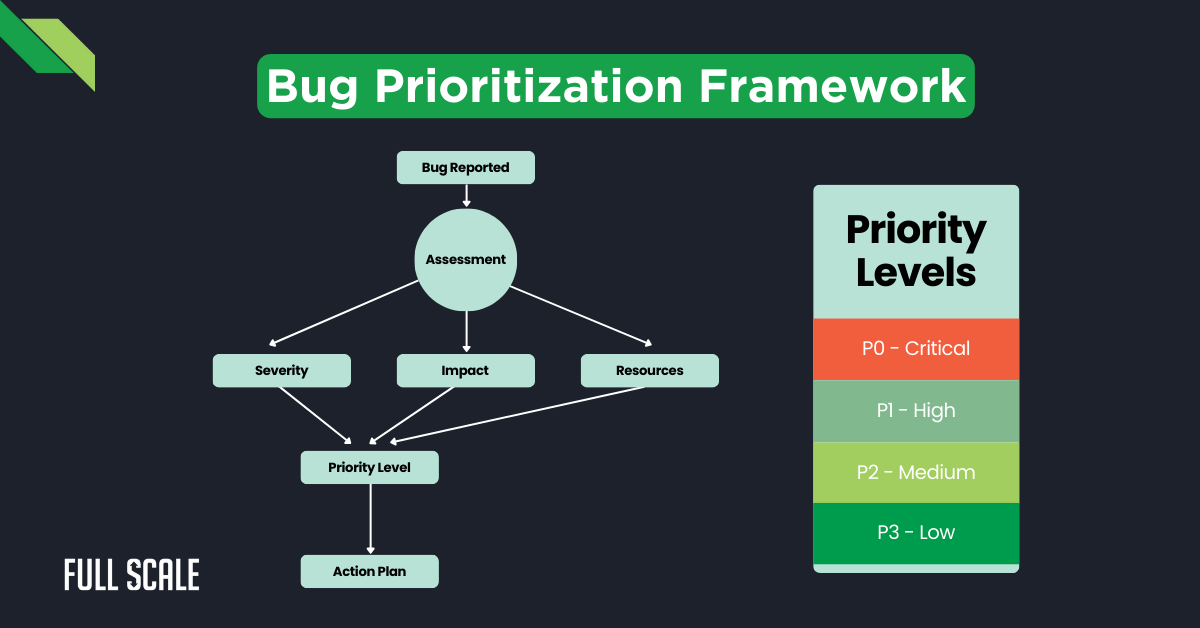 Bug Prioritization Framework

Bug Reported

Assessment

Severity

Impact

Resources

Priority Level

Action Plan

Priority Levels

P0 - Critical

P1 - High

P2 - Medium

P3 - Low

FULL SCALE